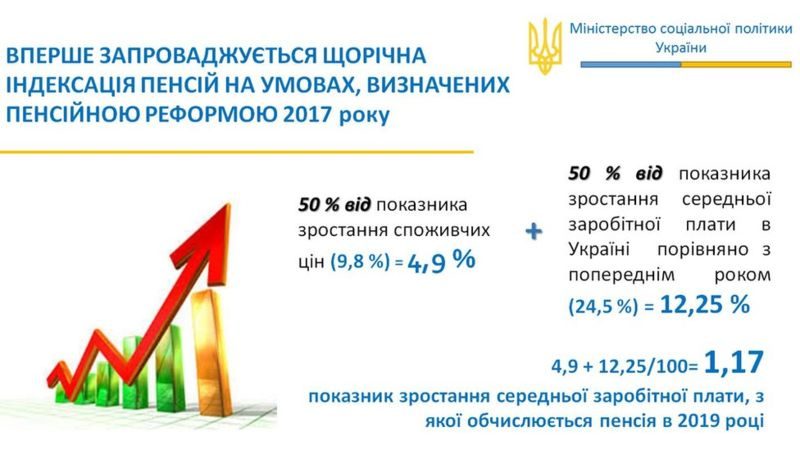 Міністерство соціальної політики України

ВПЕРШЕ ЗАПРОВАДЖУЄТЬСЯ ЩОРІЧНА ІНДЕКСАЦІЯ ПЕНСІЙ НА УМОВАХ, ВИЗНАЧЕНИХ ПЕНСІЙНОЮ РЕФОРМОЮ 2017 року

50 % від показника зростання споживчих цін (9,8 %) = 4,9 %

+

50 % від показника зростання середньої заробітної плати в Україні порівняно з попереднім роком (24,5 %) = 12,25 %

4,9 + 12,25/100= 1,17

показник зростання середньої заробітної плати, з якої обчислюється пенсія в 2019 році